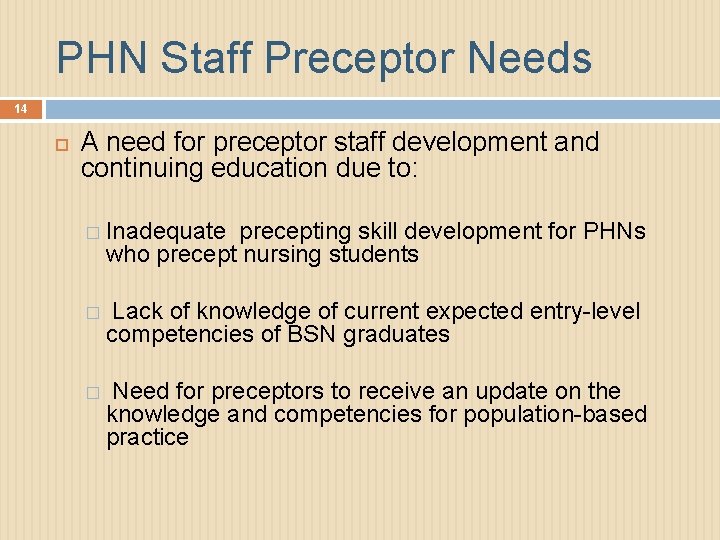 PHN Staff Preceptor Needs

14

A need for preceptor staff development and continuing education due to:

Inadequate precepting skill development for PHNs who precept nursing students

Lack of knowledge of current expected entry-level competencies of BSN graduates

Need for preceptors to receive an update on the knowledge and competencies for population-based practice